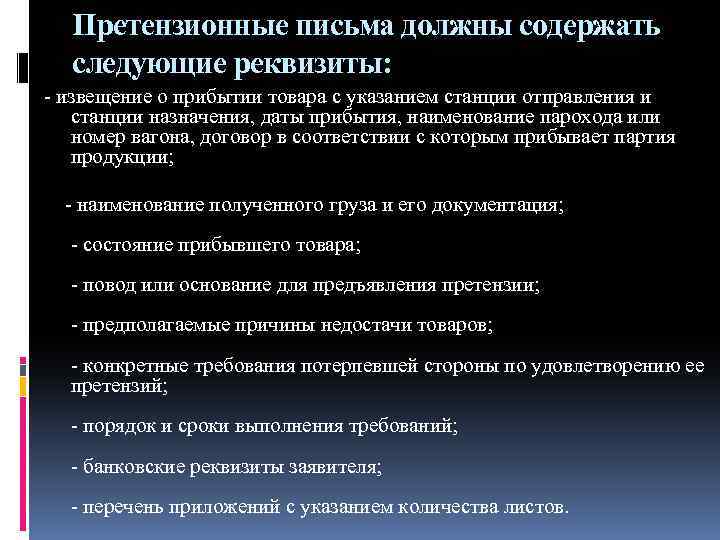 Претензионные письма должны содержать следующие реквизиты:

- извещение о прибытии товара с указанием станции отправления и станции назначения, даты прибытия, наименование парохода или номер вагона, договор в соответствии с которым прибывает партия продукции;

- наименование полученного груза и его документация;

- состояние прибывшего товара;

- повод или основание для предъявления претензии;

- предполагаемые причины недостачи товаров;

- конкретные требования потерпевшей стороны по удовлетворению ее претензий;

- порядок и сроки выполнения требований;

- банковские реквизиты заявителя;

- перечень приложений с указанием количества листов.